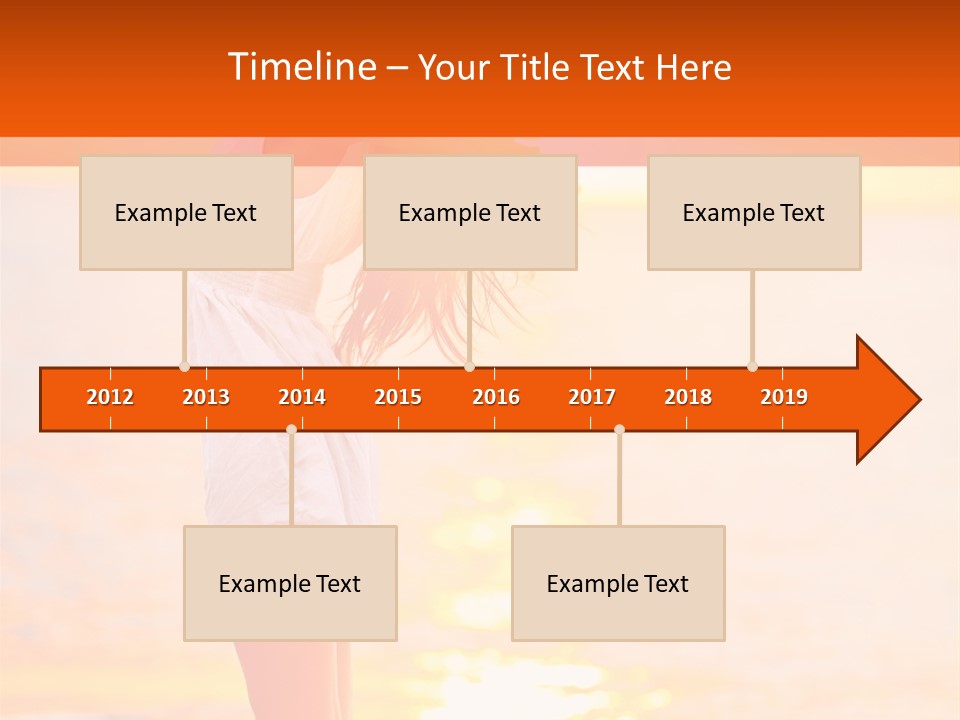 Timeline – Your Title Text Here

Example Text

Example Text

Example Text

2012 2013 2014 2015 2016 2017 2018 2019

Example Text

Example Text